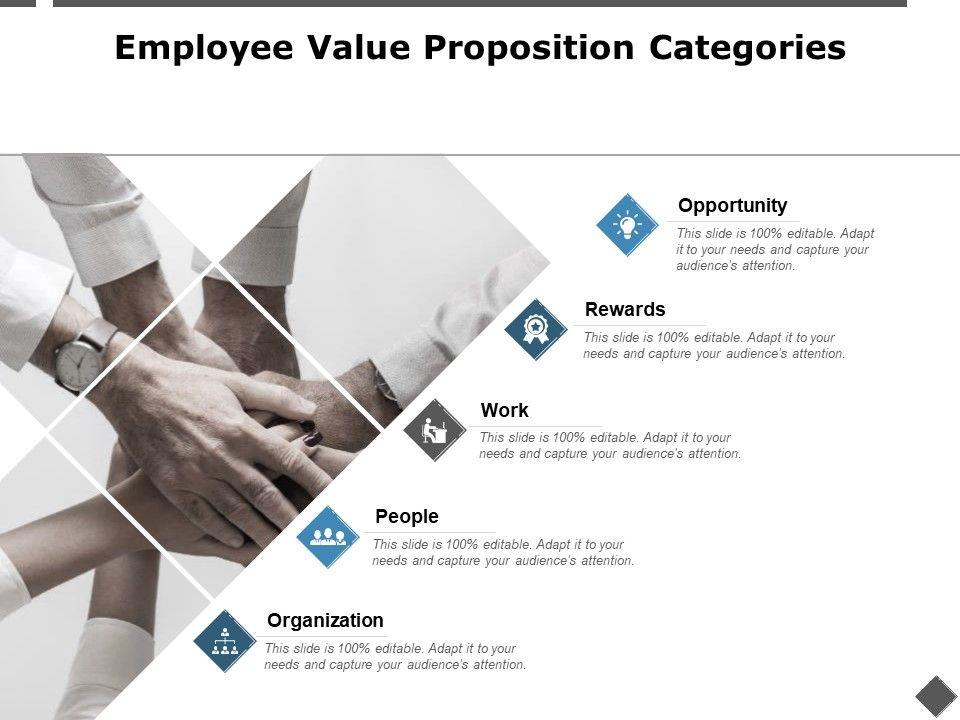 Employee Value Proposition Categories

Opportunity

This slide is 100% editable. Adapt it to your needs and capture your audience's attention.

Rewards

This slide is 100% editable. Adapt it to your needs and capture your audience's attention.

Work

This slide is 100% editable. Adapt it to your needs and capture your audience's attention.

People

This slide is 100% editable. Adapt it to your needs and capture your audience's attention.

Organization

This slide is 100% editable. Adapt it to your needs and capture your audience's attention.